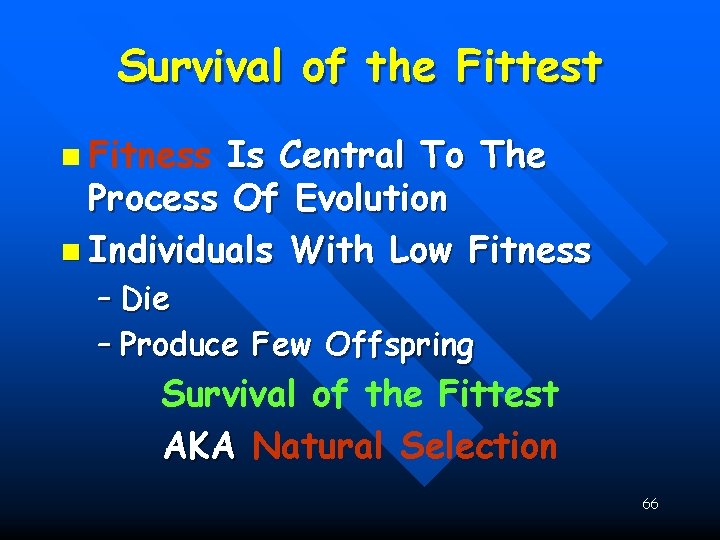 Survival of the Fittest

- Fitness Is Central To The Process Of Evolution
- Individuals With Low Fitness
  – Die
  – Produce Few Offspring

Survival of the Fittest

AKA Natural Selection

66